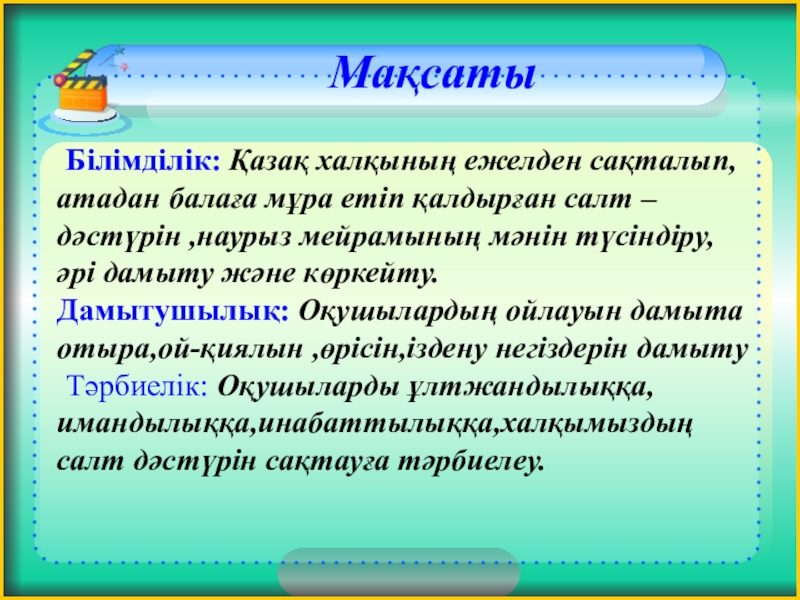 Мақсаты

Білімділік: Қазақ халқының ежелден сақталып, атадан балаға мұра етіп қалдырған салт – дәстүрін ,наурыз мейрамының мәнін түсіндіру, әрі дамыту және көркейту.
Дамытушылық: Оқушылардың ойлауын дамыта отыра,ой-қиялын ,өрісін,іздену негіздерін дамыту
Тәрбиелік: Оқушыларды ұлтжандылыққа, имандылыққа,инабаттылыққа,халқымыздың салт дәстүрін сақтауға тәрбиелеу.